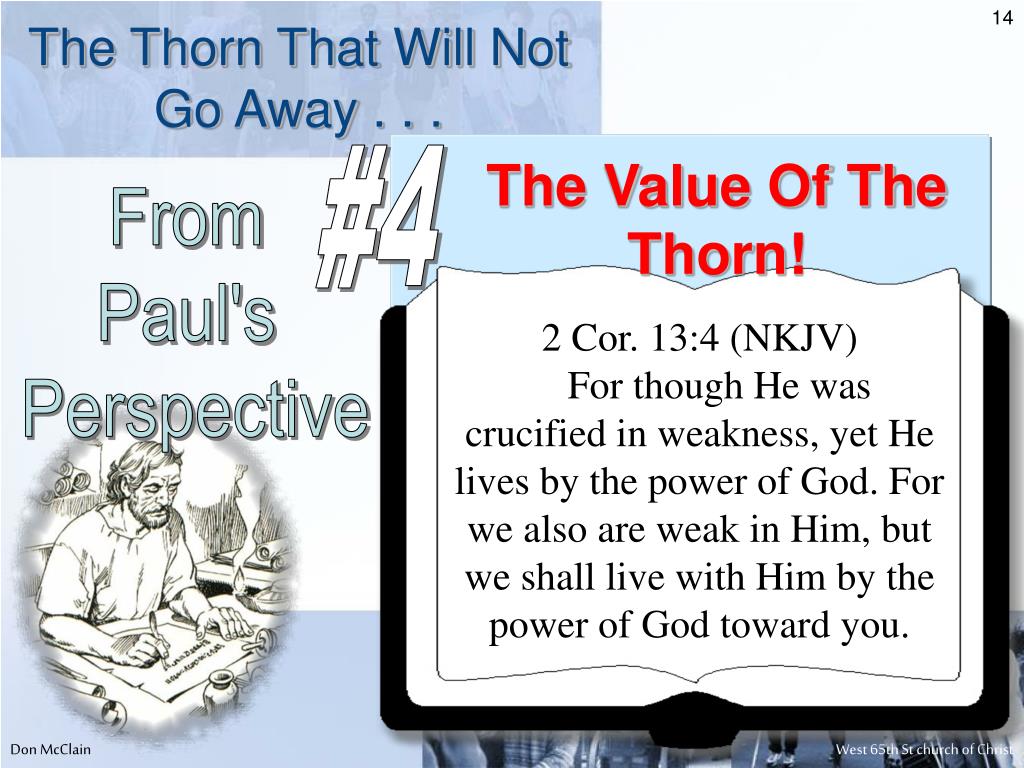 14

The Thorn That Will Not Go Away . . .

From Paul's Perspective

#4

The Value Of The Thorn!

2 Cor. 13:4 (NKJV)
For though He was crucified in weakness, yet He lives by the power of God. For we also are weak in Him, but we shall live with Him by the power of God toward you.

Don McClain

West 65th St church of Christ